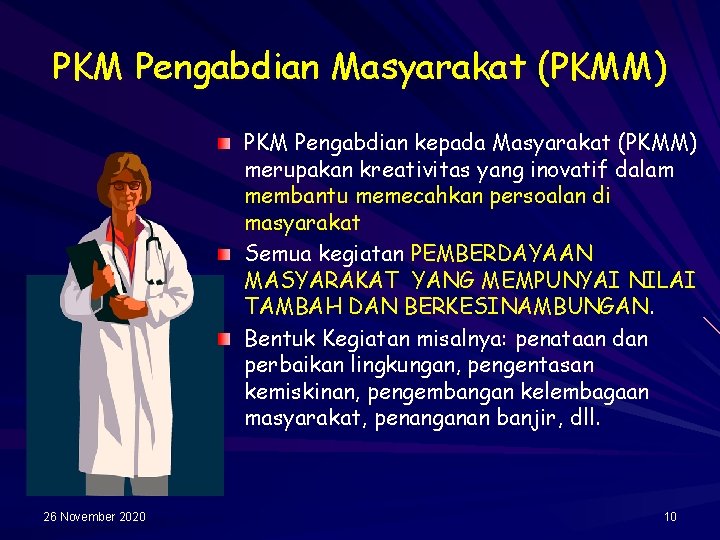 PKM Pengabdian Masyarakat (PKMM)

PKM Pengabdian kepada Masyarakat (PKMM) merupakan kreativitas yang inovatif dalam membantu memecahkan persoalan di masyarakat

Semua kegiatan PEMBERDAYAAN MASYARAKAT YANG MEMPUNYAI NILAI TAMBAH DAN BERKESINAMBUNGAN.

Bentuk Kegiatan misalnya: penataan dan perbaikan lingkungan, pengentasan kemiskinan, pengembangan kelembagaan masyarakat, penanganan banjir, dll.

26 November 2020

10